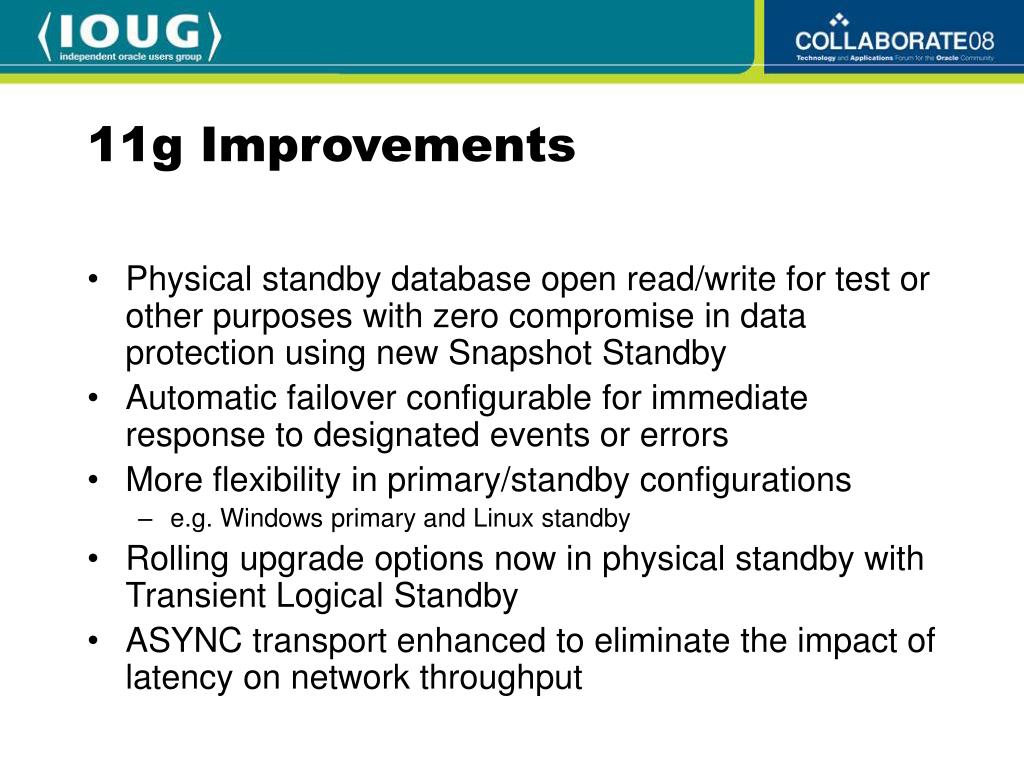 IOUG
independent oracle users group

COLLABORATE08
Technology and Applications Forum for the Oracle Community

11g Improvements

• Physical standby database open read/write for test or other purposes with zero compromise in data protection using new Snapshot Standby
• Automatic failover configurable for immediate response to designated events or errors
• More flexibility in primary/standby configurations
– e.g. Windows primary and Linux standby
• Rolling upgrade options now in physical standby with Transient Logical Standby
• ASYNC transport enhanced to eliminate the impact of latency on network throughput